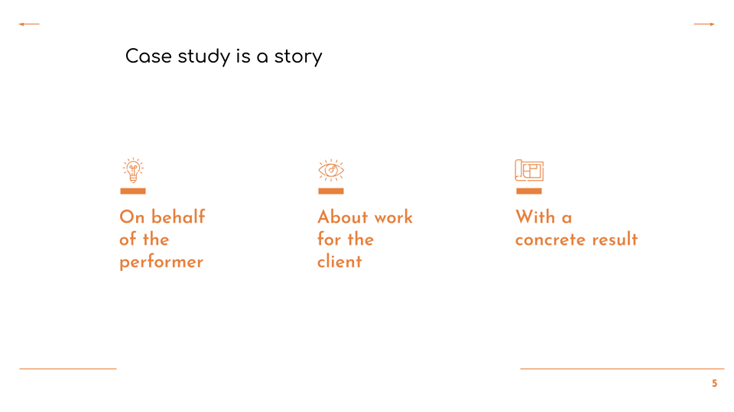 Case study is a story

On behalf of the performer

About work for the client

With a concrete result

5